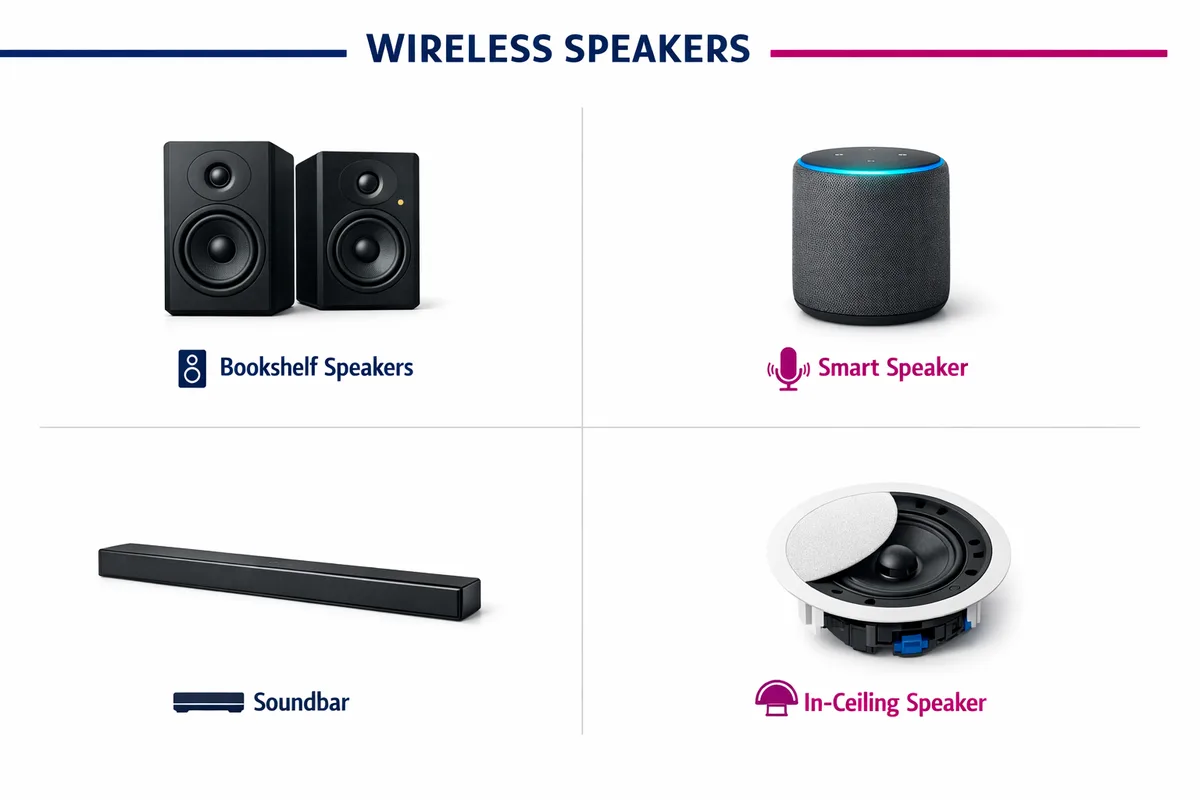 WIRELESS SPEAKERS

Bookshelf Speakers

Smart Speaker

Soundbar

In-Ceiling Speaker